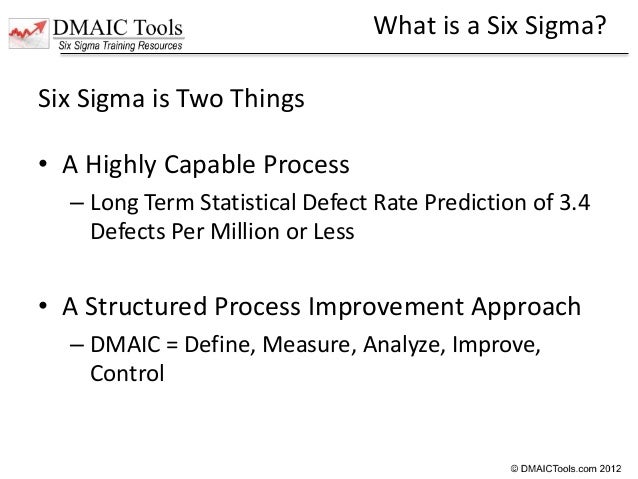 DMAIC Tools
Six Sigma Training Resources

What is a Six Sigma?

Six Sigma is Two Things

• A Highly Capable Process
– Long Term Statistical Defect Rate Prediction of 3.4 Defects Per Million or Less

• A Structured Process Improvement Approach
– DMAIC = Define, Measure, Analyze, Improve, Control

© DMAICTools.com 2012